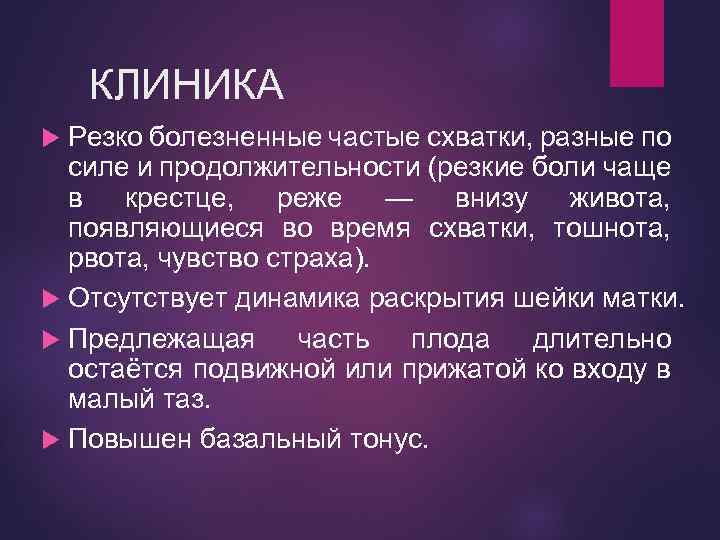 КЛИНИКА

Резко болезненные частые схватки, разные по силе и продолжительности (резкие боли чаще в крестце, реже — внизу живота, появляющиеся во время схватки, тошнота, рвота, чувство страха).

Отсутствует динамика раскрытия шейки матки.

Предлежащая часть плода длительно остаётся подвижной или прижатой ко входу в малый таз.

Повышен базальный тонус.